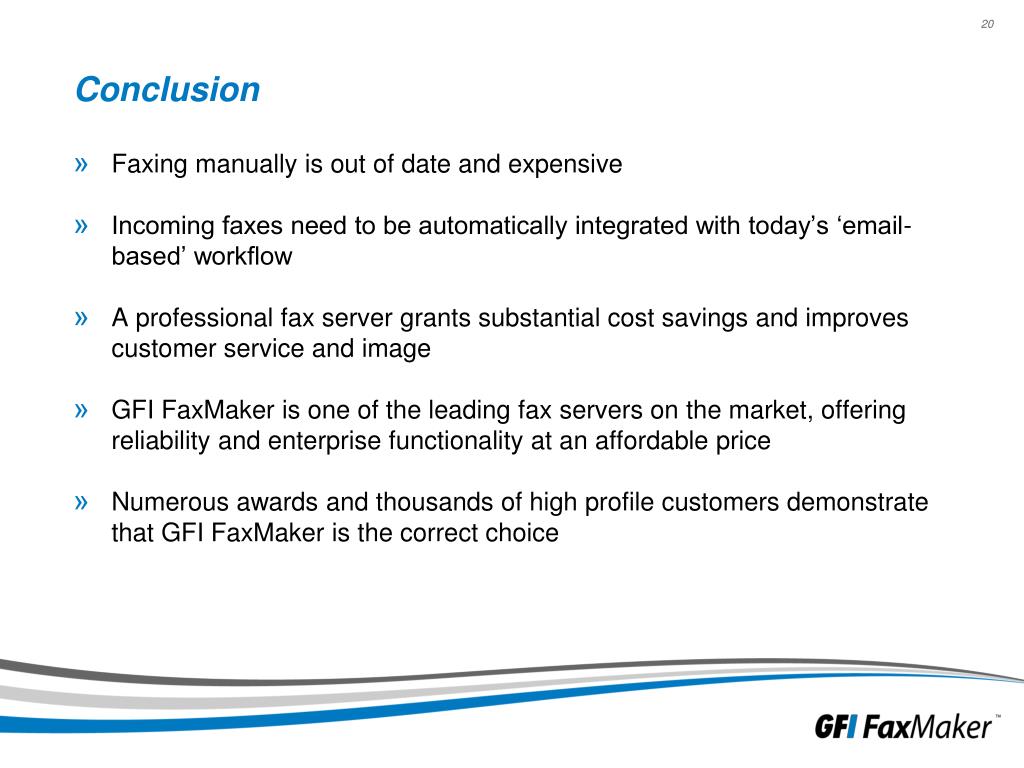 20

Conclusion

» Faxing manually is out of date and expensive

» Incoming faxes need to be automatically integrated with today's 'email-based' workflow

» A professional fax server grants substantial cost savings and improves customer service and image

» GFI FaxMaker is one of the leading fax servers on the market, offering reliability and enterprise functionality at an affordable price

» Numerous awards and thousands of high profile customers demonstrate that GFI FaxMaker is the correct choice

GFI FaxMaker™